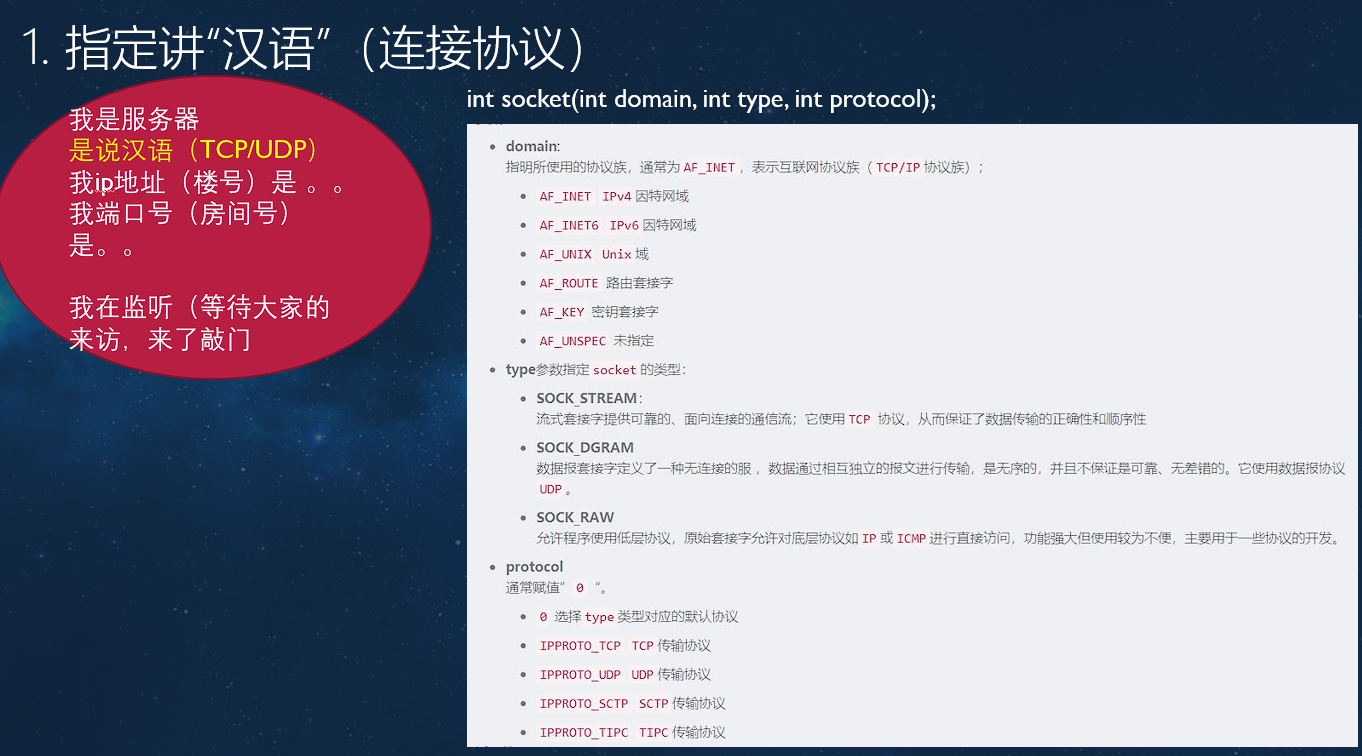 1. 指定讲“汉语”（连接协议）

我是服务器
是说汉语（TCP/UDP）
我ip地址（楼号）是 。。
我端口号（房间号）是。。

我在监听（等待大家的来访，来了敲门

int socket(int domain, int type, int protocol);

- domain:
指明所使用的协议族，通常为 AF_INET，表示互联网协议族（TCP/IP 协议族）；
  - AF_INET IPv4 因特网域
  - AF_INET6 IPv6 因特网域
  - AF_UNIX Unix 域
  - AF_ROUTE 路由套接字
  - AF_KEY 密钥套接字
  - AF_UNSPEC 未指定
- type参数指定 socket 的类型：
  - SOCK_STREAM:
  流式套接字提供可靠的、面向连接的通信流；它使用 TCP 协议，从而保证了数据传输的正确性和顺序性
  - SOCK_DGRAM
  数据报套接字定义了一种无连接的服，数据通过相互独立的报文进行传输，是无序的，并且不保证是可靠、无差错的。它使用数据报协议 UDP 。
  - SOCK_RAW
  允许程序使用低层协议，原始套接字允许对底层协议如 IP 或 ICMP 进行直接访问，功能强大但使用较为不便，主要用于一些协议的开发。
- protocol
通常赋值" 0 "。
  - 0 选择 type 类型对应的默认协议
  - IPPROTO_TCP TCP 传输协议
  - IPPROTO_UDP UDP 传输协议
  - IPPROTO_SCTP SCTP 传输协议
  - IPPROTO_TIPC TIPC 传输协议